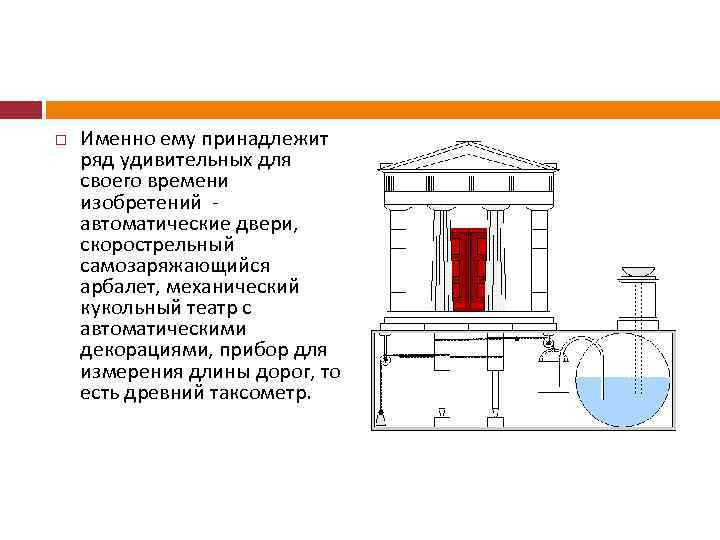 Именно ему принадлежит ряд удивительных для своего времени изобретений - автоматические двери, скорострельный самозаряжающийся арбалет, механический кукольный театр с автоматическими декорациями, прибор для измерения длины дорог, то есть древний таксометр.